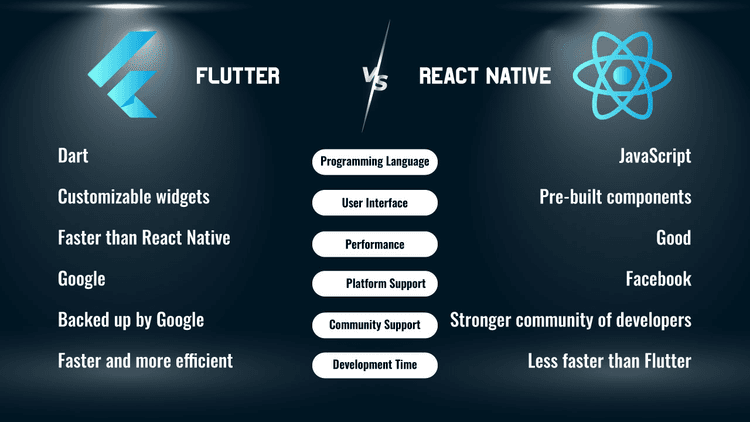 FLUTTER VS REACT NATIVE

| | | |
|---|---|---|
| Dart | Programming Language | JavaScript |
| Customizable widgets | User Interface | Pre-built components |
| Faster than React Native | Performance | Good |
| Google | Platform Support | Facebook |
| Backed up by Google | Community Support | Stronger community of developers |
| Faster and more efficient | Development Time | Less faster than Flutter |